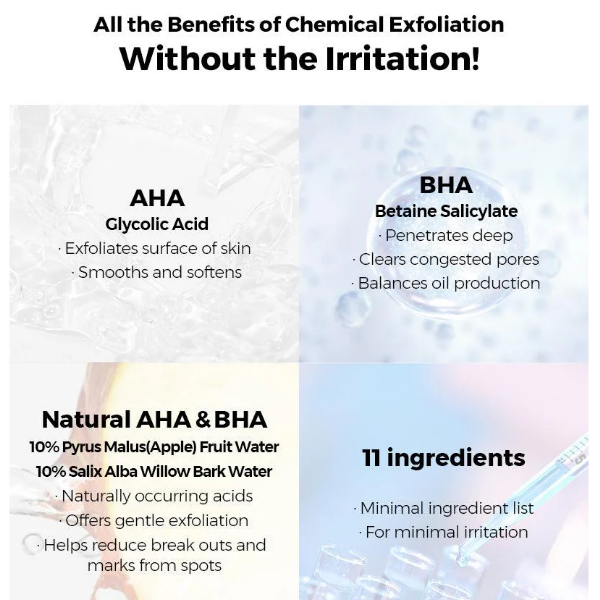 All the Benefits of Chemical Exfoliation
Without the Irritation!

AHA
Glycolic Acid
· Exfoliates surface of skin
· Smooths and softens

BHA
Betaine Salicylate
· Penetrates deep
· Clears congested pores
· Balances oil production

Natural AHA & BHA
10% Pyrus Malus(Apple) Fruit Water
10% Salix Alba Willow Bark Water
· Naturally occurring acids
· Offers gentle exfoliation
· Helps reduce break outs and marks from spots

11 ingredients
· Minimal ingredient list
· For minimal irritation